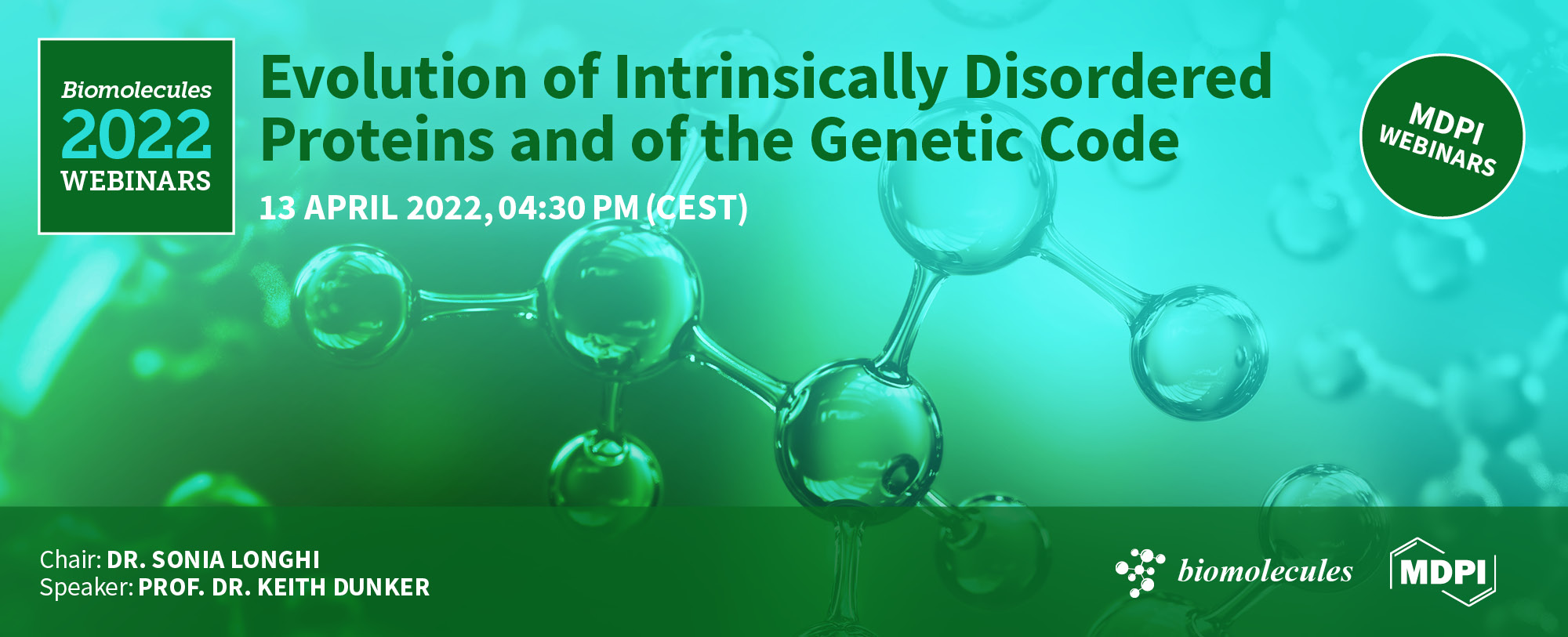 Biomolecules
2022
WEBINARS

Evolution of Intrinsically Disordered Proteins and of the Genetic Code

13 APRIL 2022, 04:30 PM (CEST)

MDPI
WEBINARS

Chair: DR. SONIA LONGHI
Speaker: PROF. DR. KEITH DUNKER

biomolecules

MDPI